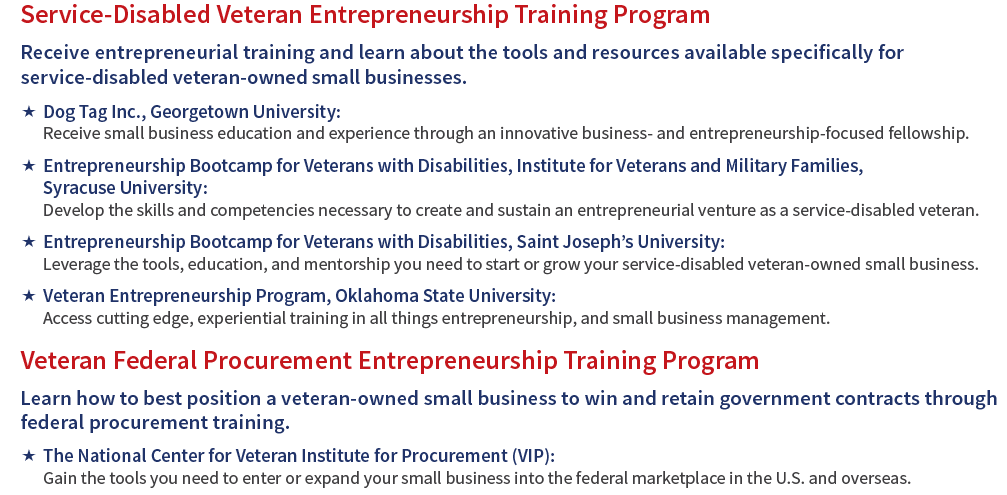 Service-Disabled Veteran Entrepreneurship Training Program

Receive entrepreneurial training and learn about the tools and resources available specifically for service-disabled veteran-owned small businesses.

★ Dog Tag Inc., Georgetown University:
Receive small business education and experience through an innovative business- and entrepreneurship-focused fellowship.

★ Entrepreneurship Bootcamp for Veterans with Disabilities, Institute for Veterans and Military Families, Syracuse University:
Develop the skills and competencies necessary to create and sustain an entrepreneurial venture as a service-disabled veteran.

★ Entrepreneurship Bootcamp for Veterans with Disabilities, Saint Joseph's University:
Leverage the tools, education, and mentorship you need to start or grow your service-disabled veteran-owned small business.

★ Veteran Entrepreneurship Program, Oklahoma State University:
Access cutting edge, experiential training in all things entrepreneurship, and small business management.

Veteran Federal Procurement Entrepreneurship Training Program

Learn how to best position a veteran-owned small business to win and retain government contracts through federal procurement training.

★ The National Center for Veteran Institute for Procurement (VIP):
Gain the tools you need to enter or expand your small business into the federal marketplace in the U.S. and overseas.